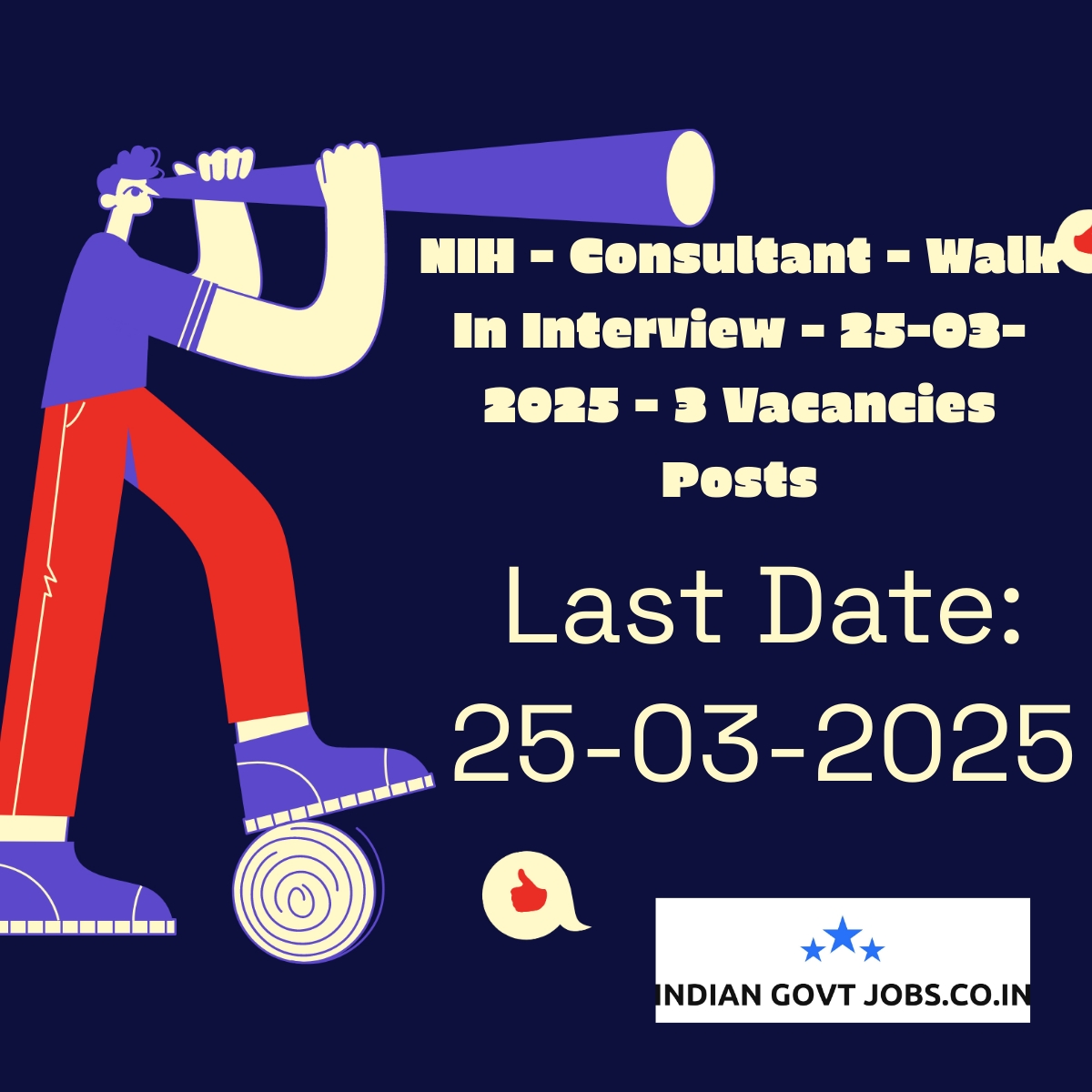 NIH - Consultant - Walk In Interview - 25-03-2025 - 3 Vacancies Posts

Last Date: 25-03-2025

INDIAN GOVT JOBS.CO.IN